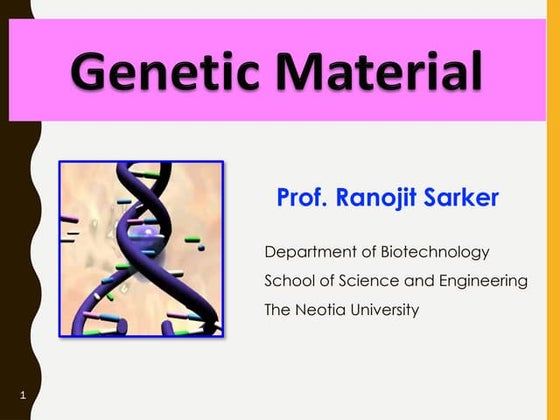 Genetic Material

Prof. Ranojit Sarker

Department of Biotechnology
School of Science and Engineering
The Neotia University

1